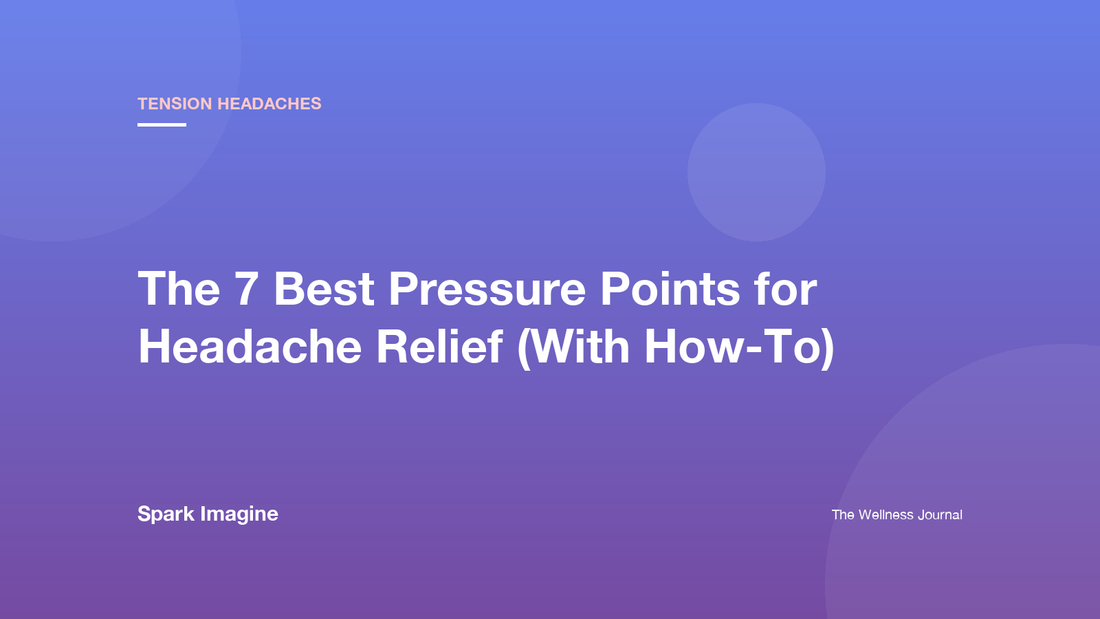 TENSION HEADACHES

The 7 Best Pressure Points for Headache Relief (With How-To)

Spark Imagine

The Wellness Journal